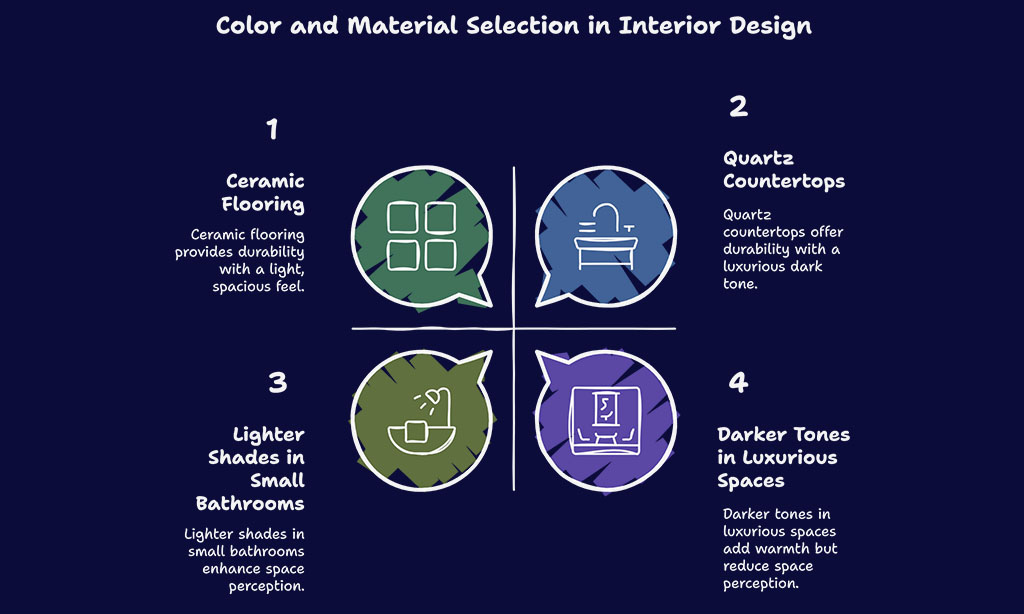 Color and Material Selection in Interior Design

1

Ceramic Flooring

Ceramic flooring provides durability with a light, spacious feel.

2

Quartz Countertops

Quartz countertops offer durability with a luxurious dark tone.

3

Lighter Shades in Small Bathrooms

Lighter shades in small bathrooms enhance space perception.

4

Darker Tones in Luxurious Spaces

Darker tones in luxurious spaces add warmth but reduce space perception.